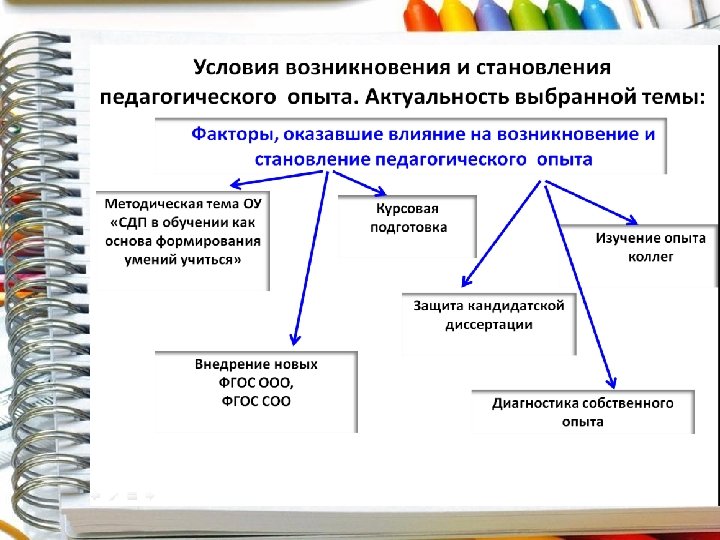 Условия возникновения и становления педагогического опыта. Актуальность выбранной темы:

Факторы, оказавшие влияние на возникновение и становление педагогического опыта

Методическая тема ОУ «СДП в обучении как основа формирования умений учиться»

Курсовая подготовка

Изучение опыта коллег

Защита кандидатской диссертации

Внедрение новых ФГОС ООО, ФГОС СОО

Диагностика собственного опыта